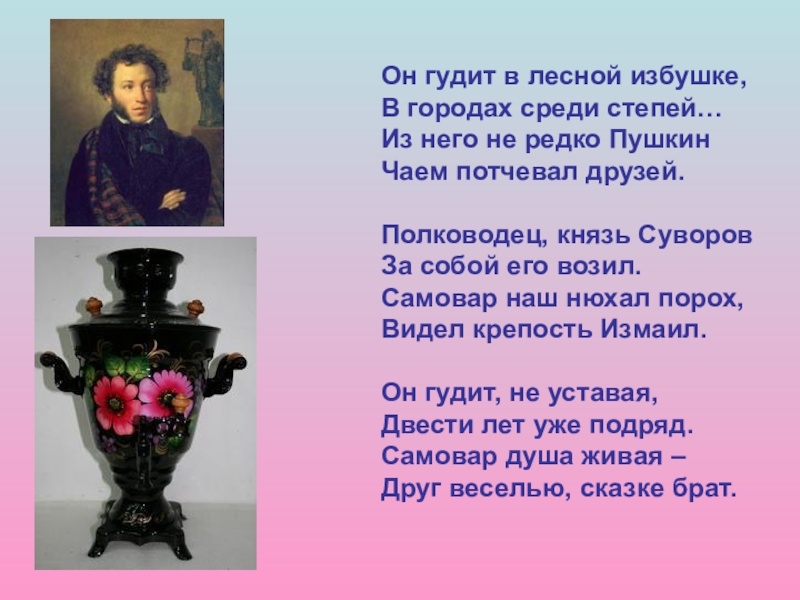 Он гудит в лесной избушке,
В городах среди степей…
Из него не редко Пушкин
Чаем потчевал друзей.

Полководец, князь Суворов
За собой его возил.
Самовар наш нюхал порох,
Видел крепость Измаил.

Он гудит, не уставая,
Двести лет уже подряд.
Самовар душа живая –
Друг веселью, сказке брат.